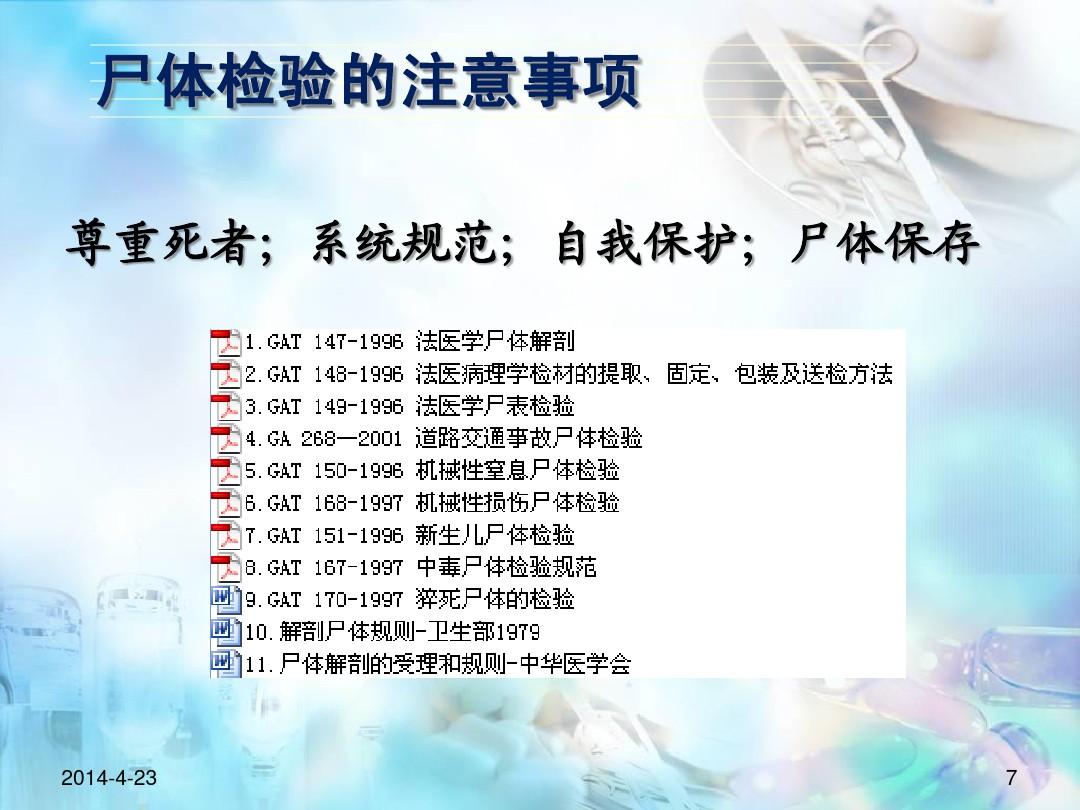 尸体检验的注意事项

尊重死者；系统规范；自我保护；尸体保存

1.GAT 147-1996 法医学尸体解剖
2.GAT 148-1996 法医病理学检材的提取、固定、包装及送检方法
3.GAT 149-1996 法医学尸表检验
4.GA 268—2001 道路交通事故尸体检验
5.GAT 150-1996 机械性窒息尸体检验
6.GAT 168-1997 机械性损伤尸体检验
7.GAT 151-1996 新生儿尸体检验
8.GAT 167-1997 中毒尸体检验规范
9.GAT 170-1997 猝死尸体的检验
10.解剖尸体规则-卫生部1979
11.尸体解剖的受理和规则-中华医学会

2014-4-23

7